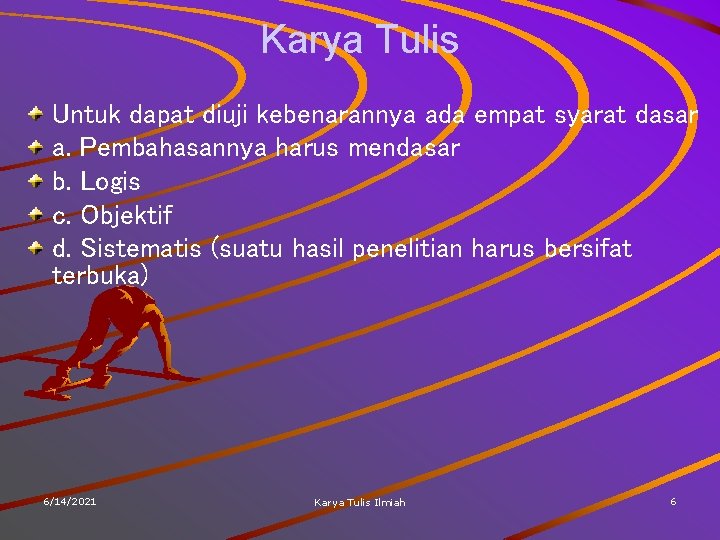 Karya Tulis

Untuk dapat diuji kebenarannya ada empat syarat dasar
a. Pembahasannya harus mendasar
b. Logis
c. Objektif
d. Sistematis (suatu hasil penelitian harus bersifat terbuka)

6/14/2021
Karya Tulis Ilmiah
6